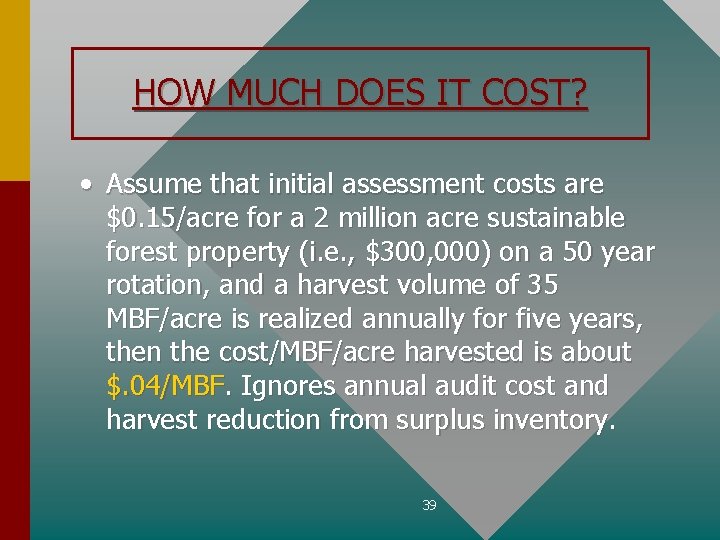 HOW MUCH DOES IT COST?

• Assume that initial assessment costs are $0.15/acre for a 2 million acre sustainable forest property (i.e., $300,000) on a 50 year rotation, and a harvest volume of 35 MBF/acre is realized annually for five years, then the cost/MBF/acre harvested is about $.04/MBF. Ignores annual audit cost and harvest reduction from surplus inventory.

39